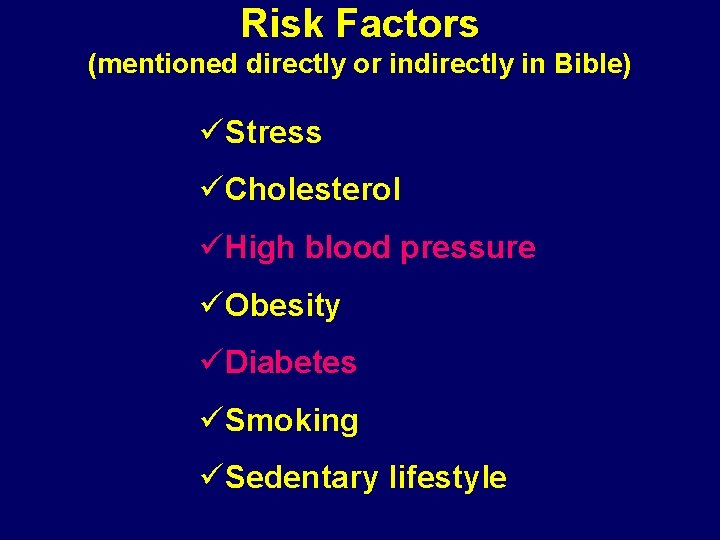 Risk Factors
(mentioned directly or indirectly in Bible)

✓Stress

✓Cholesterol

✓High blood pressure

✓Obesity

✓Diabetes

✓Smoking

✓Sedentary lifestyle